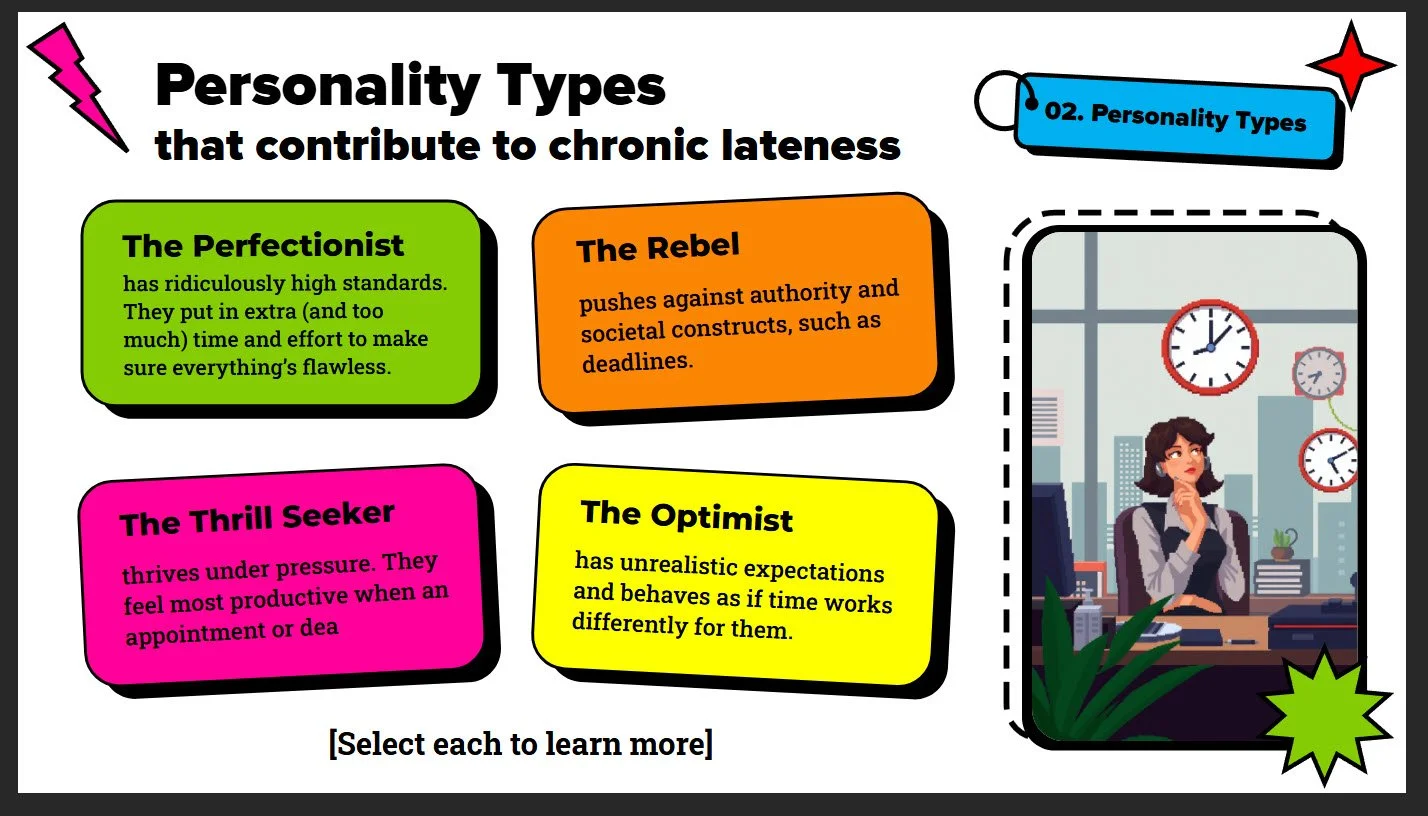 Personality Types
that contribute to chronic lateness

02. Personality Types

The Perfectionist
has ridiculously high standards. They put in extra (and too much) time and effort to make sure everything's flawless.

The Rebel
pushes against authority and societal constructs, such as deadlines.

The Thrill Seeker
thrives under pressure. They feel most productive when an appointment or dea

The Optimist
has unrealistic expectations and behaves as if time works differently for them.

[Select each to learn more]